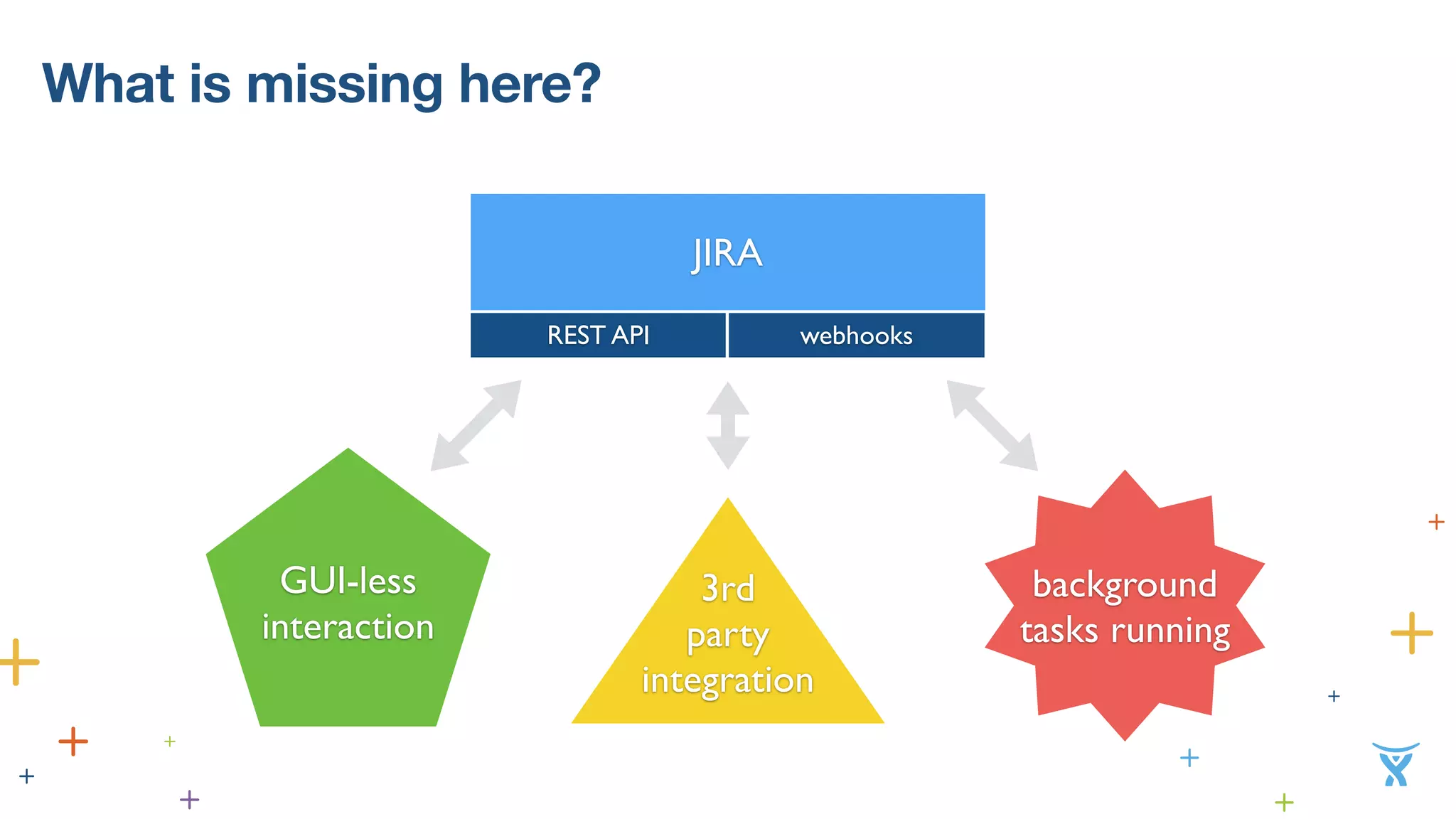 What is missing here?

JIRA

REST API

webhooks

GUI-less interaction

3rd party integration

background tasks running